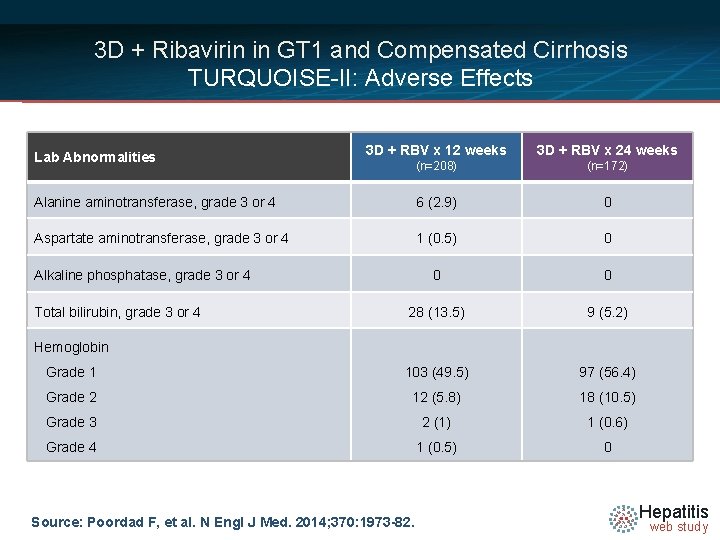 3D + Ribavirin in GT1 and Compensated Cirrhosis
TURQUOISE-II: Adverse Effects

| Lab Abnormalities | 3D + RBV x 12 weeks (n=208) | 3D + RBV x 24 weeks (n=172) |
|---|---|---|
| Alanine aminotransferase, grade 3 or 4 | 6 (2.9) | 0 |
| Aspartate aminotransferase, grade 3 or 4 | 1 (0.5) | 0 |
| Alkaline phosphatase, grade 3 or 4 | 0 | 0 |
| Total bilirubin, grade 3 or 4 | 28 (13.5) | 9 (5.2) |
| Hemoglobin | | |
| Grade 1 | 103 (49.5) | 97 (56.4) |
| Grade 2 | 12 (5.8) | 18 (10.5) |
| Grade 3 | 2 (1) | 1 (0.6) |
| Grade 4 | 1 (0.5) | 0 |

Source: Poordad F, et al. N Engl J Med. 2014;370:1973-82.

Hepatitis web study